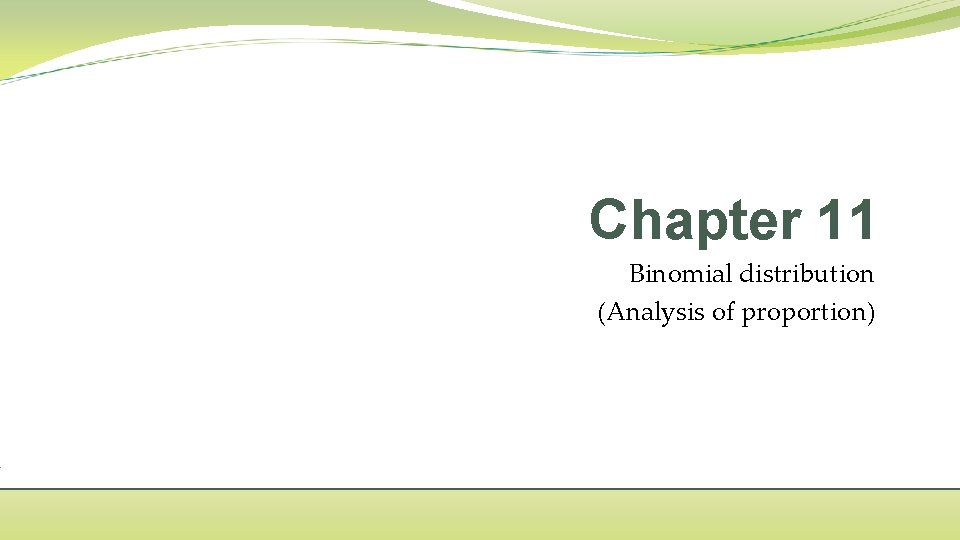 Chapter 11

Binomial distribution
(Analysis of proportion)